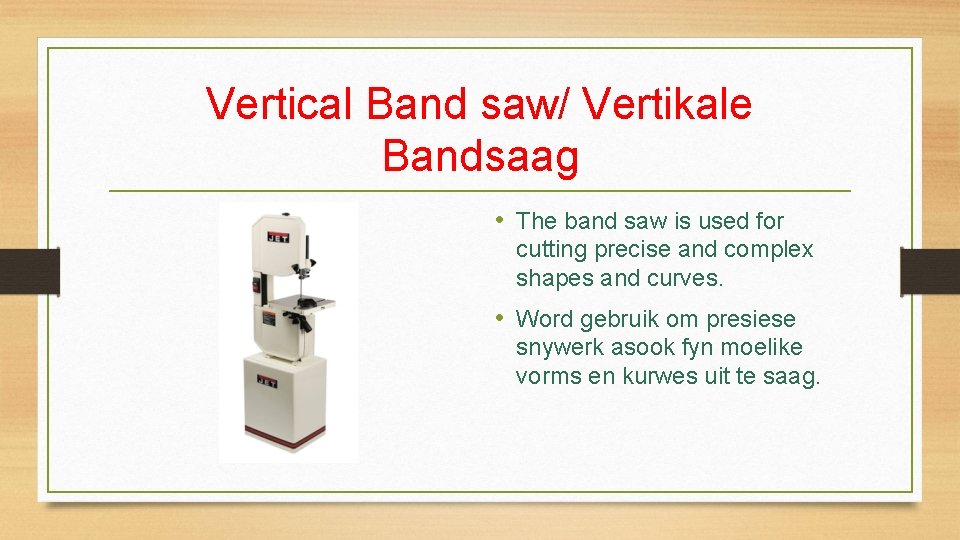 Vertical Band saw/ Vertikale Bandsaag

JET

JET

• The band saw is used for cutting precise and complex shapes and curves.

• Word gebruik om presiese snywerk asook fyn moelike vorms en kurwes uit te saag.